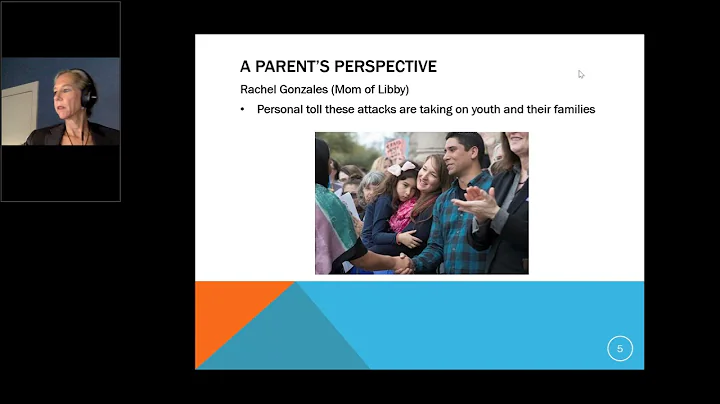 A PARENT'S PERSPECTIVE

Rachel Gonzales (Mom of Libby)

• Personal toll these attacks are taking on youth and their families

5